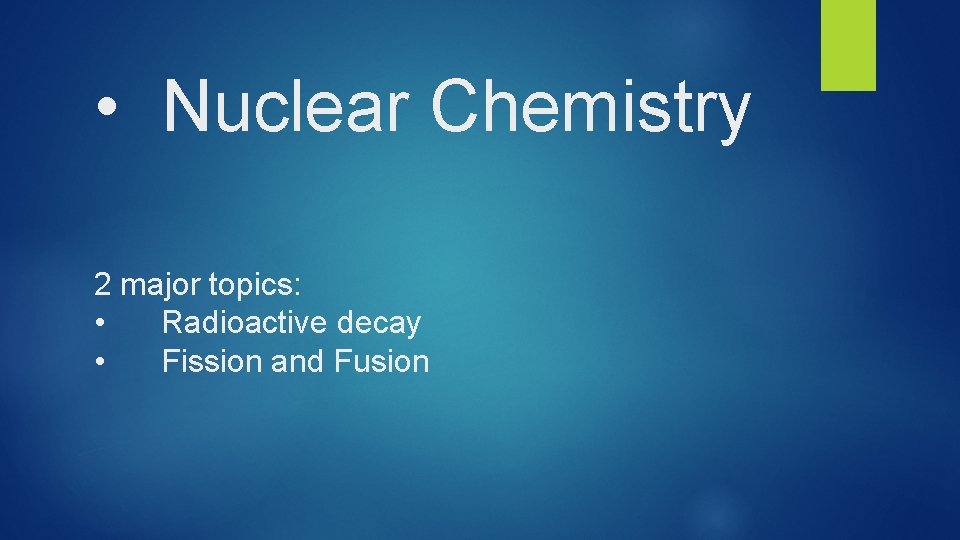 • Nuclear Chemistry

2 major topics:
• Radioactive decay
• Fission and Fusion